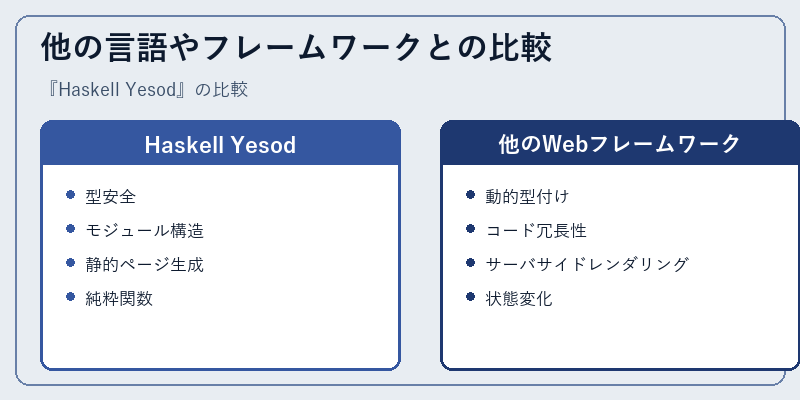 他の言語やフレームワークとの比較

『Haskell Yesod』の比較

Haskell Yesod

- 型安全
- モジュール構造
- 静的ページ生成
- 純粋関数

他のWebフレームワーク

- 動的型付け
- コード冗長性
- サーバサイドレンダリング
- 状態変化